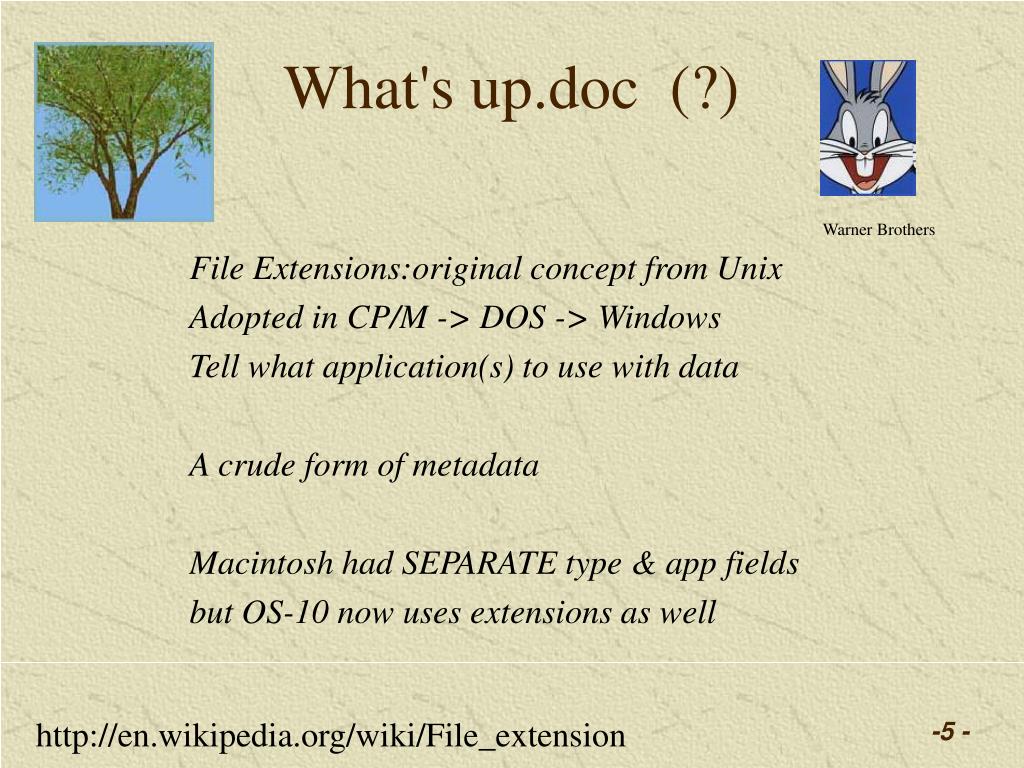 What's up.doc (?)

Warner Brothers

File Extensions:original concept from Unix
Adopted in CP/M -> DOS -> Windows
Tell what application(s) to use with data

A crude form of metadata

Macintosh had SEPARATE type & app fields
but OS-10 now uses extensions as well

http://en.wikipedia.org/wiki/File_extension

-5 -